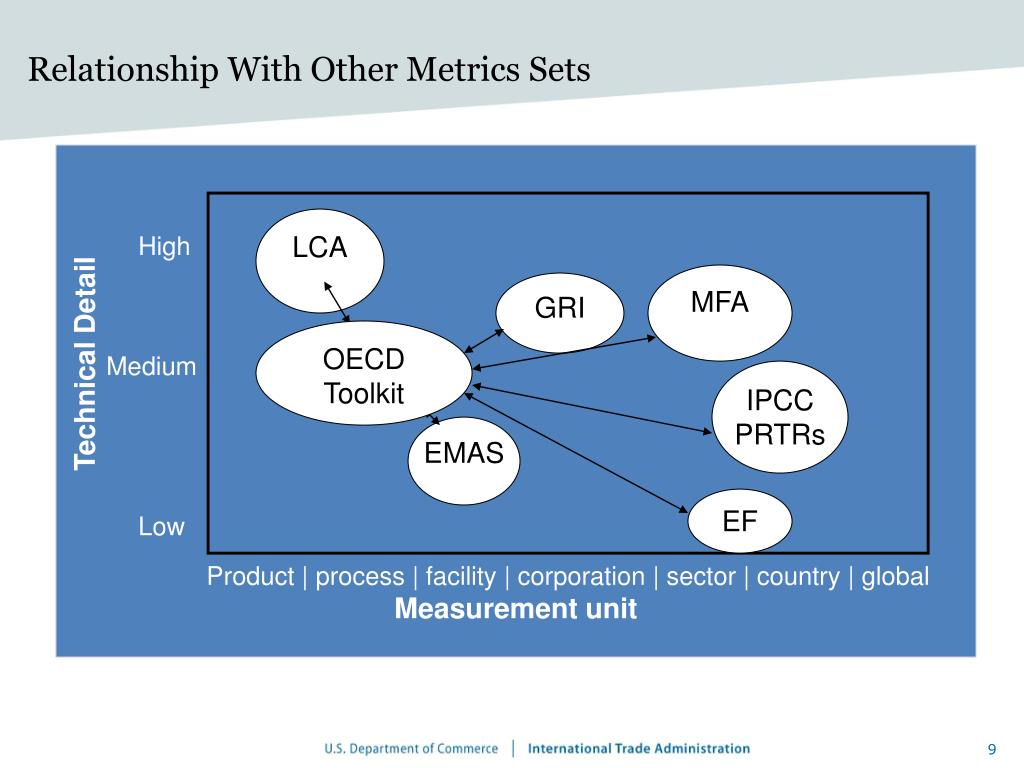 Relationship With Other Metrics Sets

Technical Detail

High

Medium

Low

LCA

GRI

MFA

OECD Toolkit

IPCC PRTRs

EMAS

EF

Product | process | facility | corporation | sector | country | global

Measurement unit

U.S. Department of Commerce | International Trade Administration

9